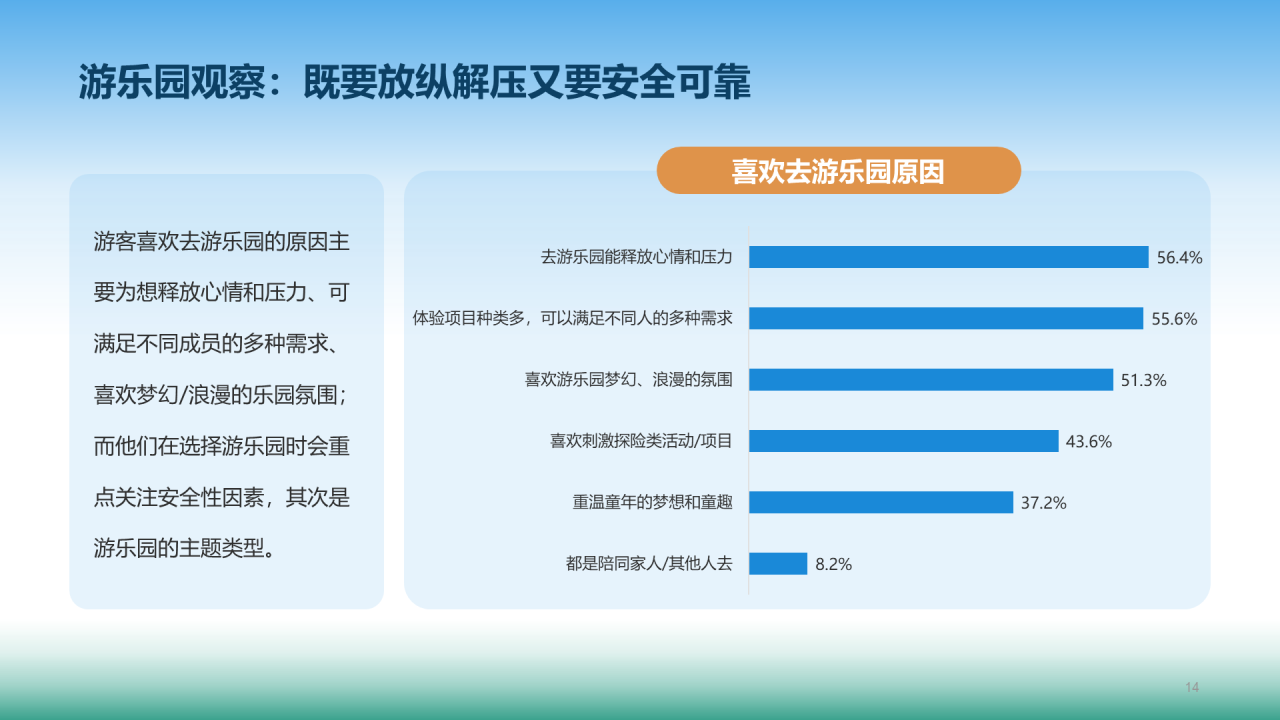 游乐园观察：既要放纵解压又要安全可靠

游客喜欢去游乐园的原因主要为想释放心情和压力、可满足不同成员的多种需求、喜欢梦幻/浪漫的乐园氛围；而他们在选择游乐园时会重点关注安全性因素，其次是游乐园的主题类型。

喜欢去游乐园原因

去游乐园能释放心情和压力 56.4%
体验项目种类多，可以满足不同人的多种需求 55.6%
喜欢游乐园梦幻、浪漫的氛围 51.3%
喜欢刺激探险类活动/项目 43.6%
重温童年的梦想和童趣 37.2%
都是陪同家人/其他人去 8.2%

14